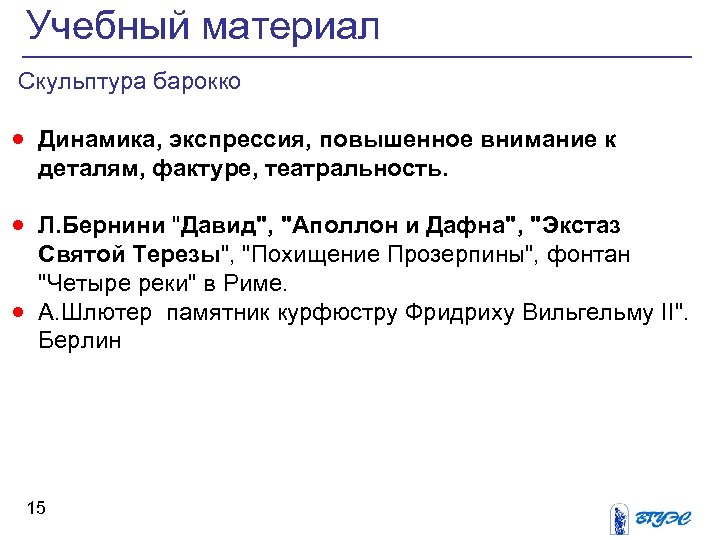 Учебный материал

Скульптура барокко

• Динамика, экспрессия, повышенное внимание к деталям, фактуре, театральность.

• Л.Бернини "Давид", "Аполлон и Дафна", "Экстаз Святой Терезы", "Похищение Прозерпины", фонтан "Четыре реки" в Риме.

• А.Шлютер памятник курфюстру Фридриху Вильгельму II". Берлин

15

ВГУЭС